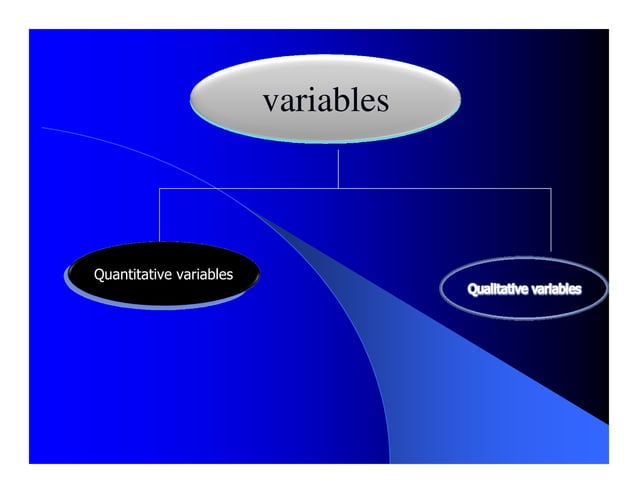 variables

Quantitative variables

Qualitative variables